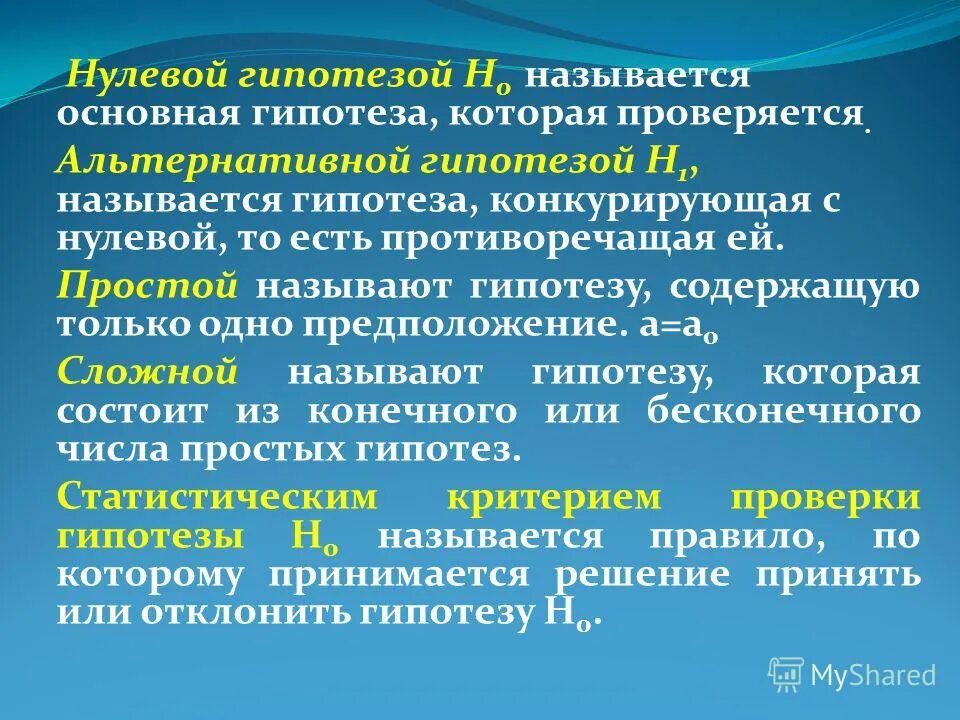 Нулевой гипотезой $H_0$ называется основная гипотеза, которая проверяется.

Альтернативной гипотезой $H_1$, называется гипотеза, конкурирующая с нулевой, то есть противоречащая ей.

Простой называют гипотезу, содержащую только одно предположение. $a=a_0$

Сложной называют гипотезу, которая состоит из конечного или бесконечного числа простых гипотез.

Статистическим критерием проверки гипотезы $H_0$ называется правило, по которому принимается решение принять или отклонить гипотезу $H_0$.

MyShared